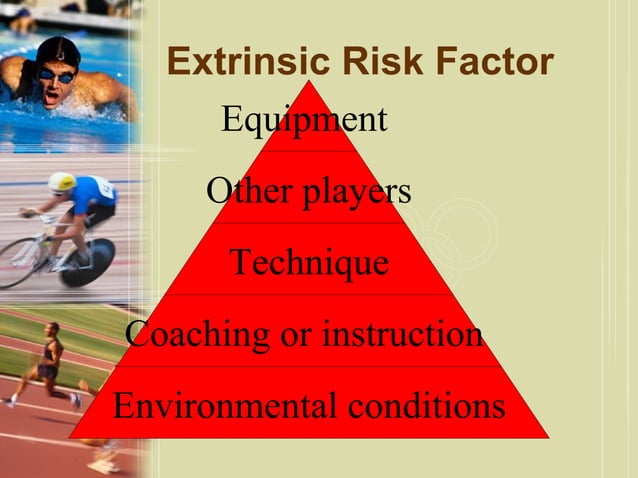 Extrinsic Risk Factor

Equipment

Other players

Technique

Coaching or instruction

Environmental conditions